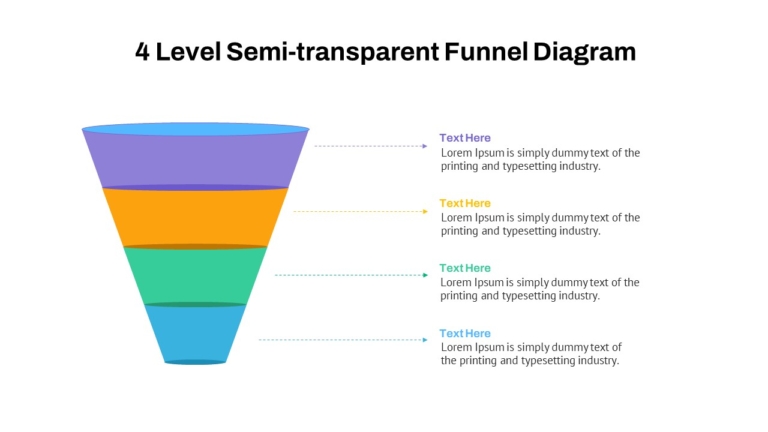 4 Level Semi-transparent Funnel Diagram

Text Here
Lorem Ipsum is simply dummy text of the printing and typesetting industry.

Text Here
Lorem Ipsum is simply dummy text of the printing and typesetting industry.

Text Here
Lorem Ipsum is simply dummy text of the printing and typesetting industry.

Text Here
Lorem Ipsum is simply dummy text of the printing and typesetting industry.